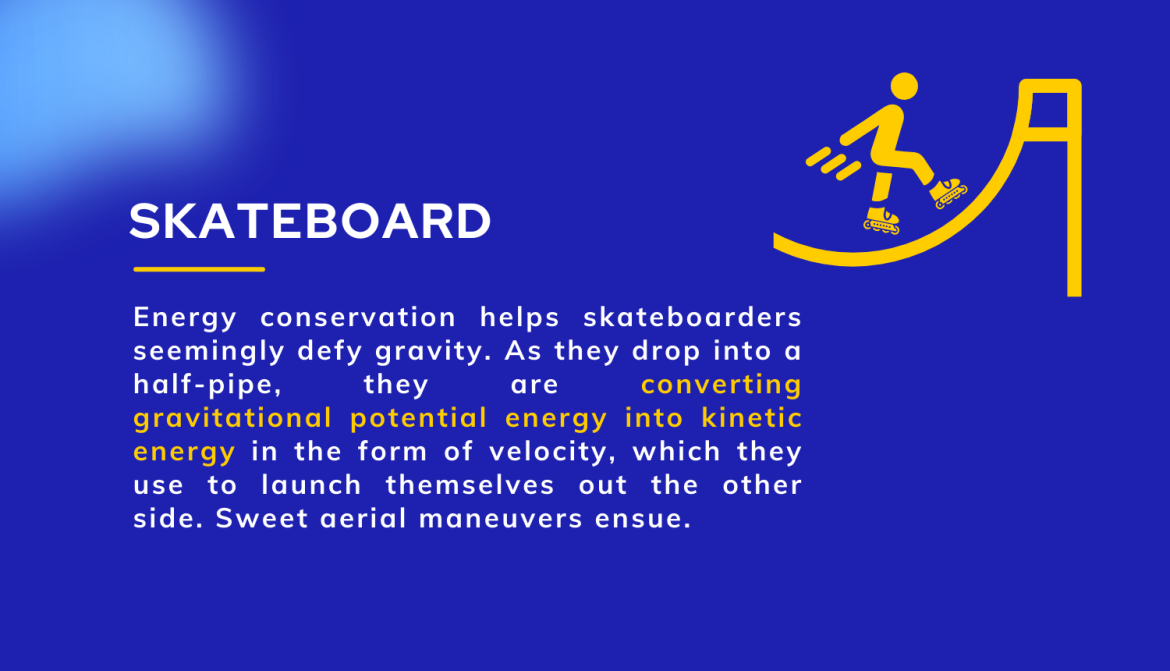 SKATEBOARD

Energy conservation helps skateboarders seemingly defy gravity. As they drop into a half-pipe, they are converting gravitational potential energy into kinetic energy in the form of velocity, which they use to launch themselves out the other side. Sweet aerial maneuvers ensue.